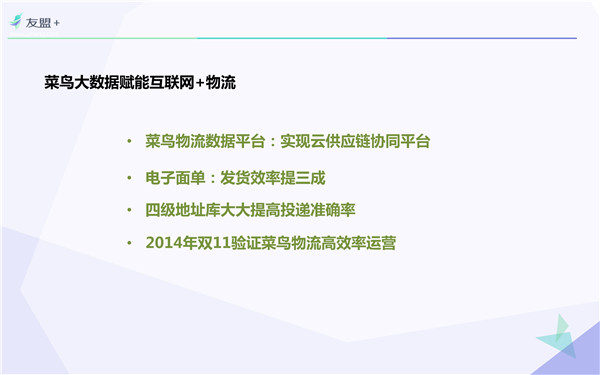 友盟+

菜鸟大数据赋能互联网+物流

• 菜鸟物流数据平台：实现云供应链协同平台

• 电子面单：发货效率提三成

• 四级地址库大大提高投递准确率

• 2014年双11验证菜鸟物流高效率运营